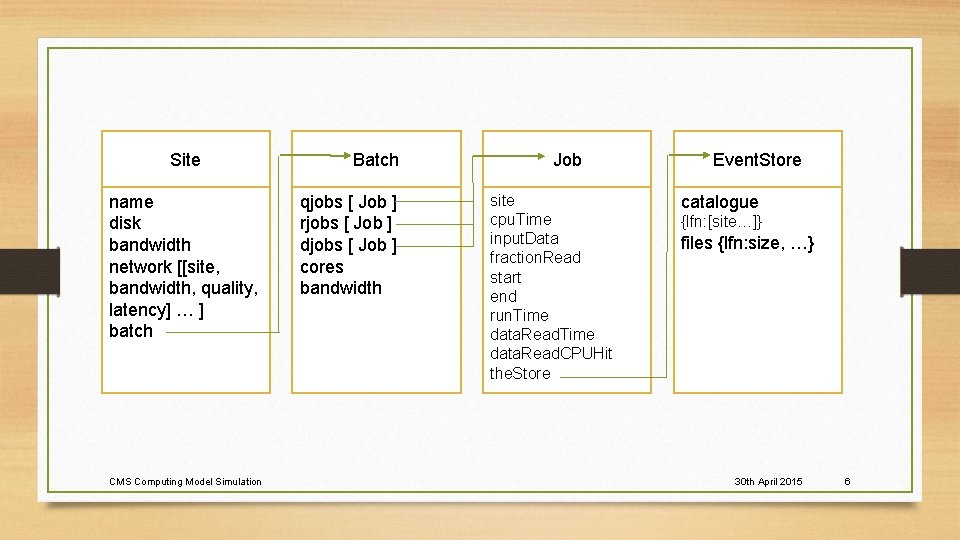 Site

name
disk
bandwidth
network [[site, bandwidth, quality, latency] … ]
batch

Batch

qjobs [ Job ]
rjobs [ Job ]
djobs [ Job ]
cores
bandwidth

Job

site
cpuTime
inputData
fractionRead
start
end
runTime
dataReadTime
dataReadCPUHit
theStore

EventStore

catalogue
{lfn:[site…]}
files {lfn:size, …}

CMS Computing Model Simulation

30th April 2015

6